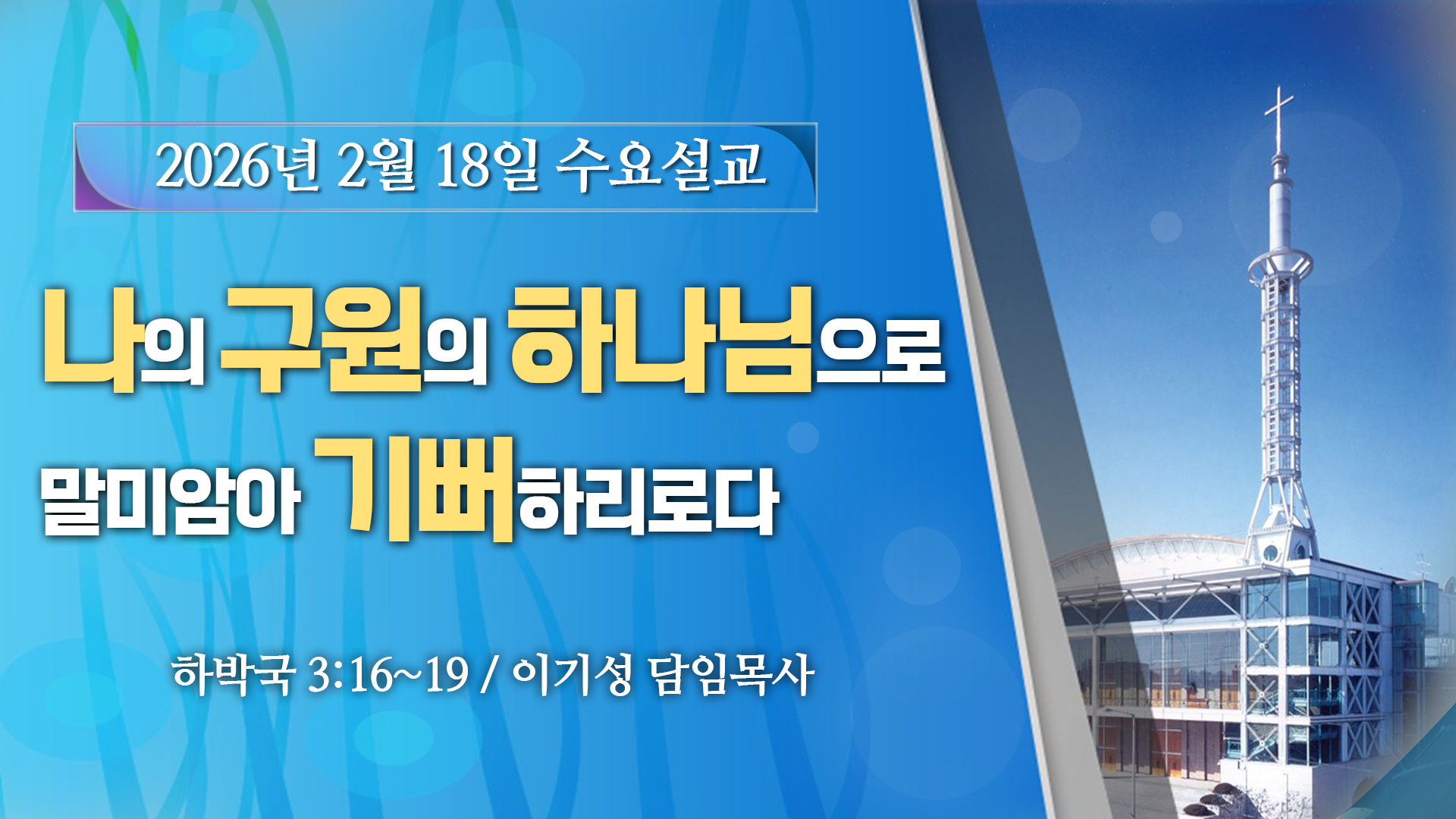 2026년 2월 18일 수요설교

나의 구원의 하나님으로 말미암아 기뻐하리로다

하박국 3:16~19 / 이기성 담임목사